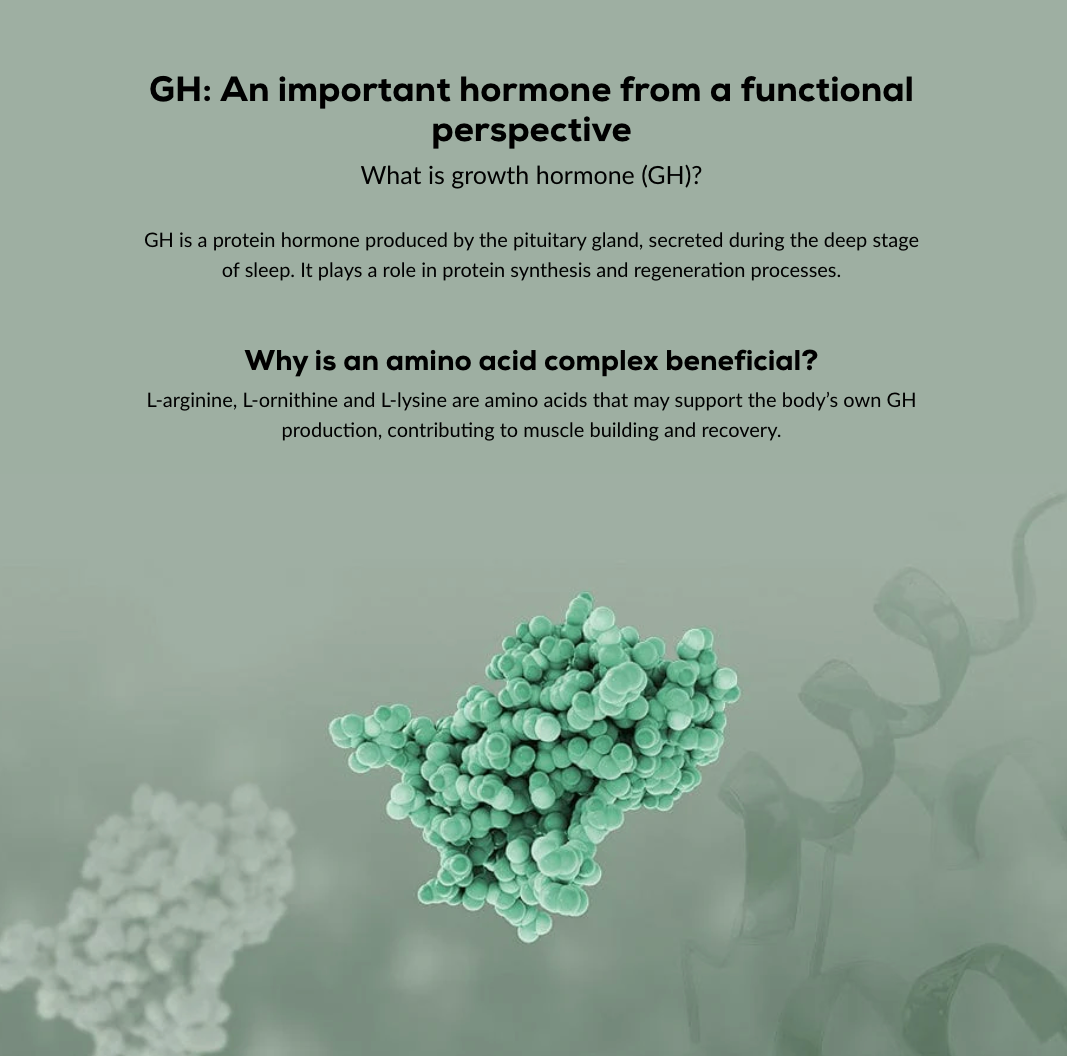 GH: An important hormone from a functional perspective

What is growth hormone (GH)?

GH is a protein hormone produced by the pituitary gland, secreted during the deep stage of sleep. It plays a role in protein synthesis and regeneration processes.

Why is an amino acid complex beneficial?

L-arginine, L-ornithine and L-lysine are amino acids that may support the body's own GH production, contributing to muscle building and recovery.